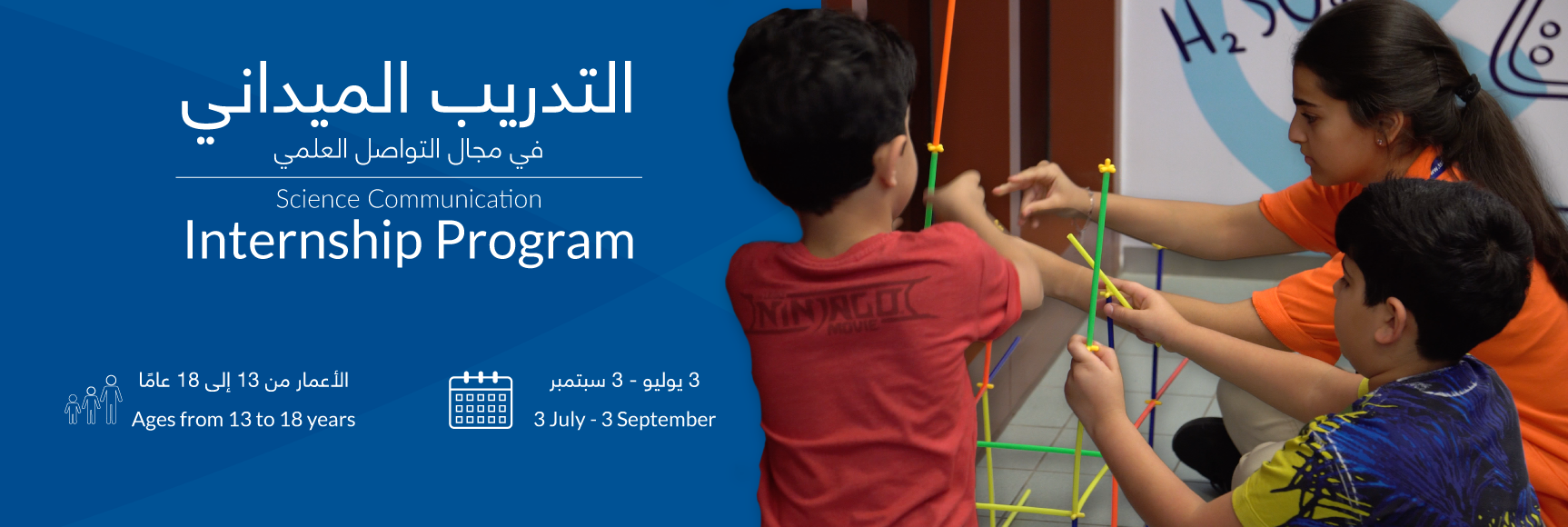 التدريب الميداني
في مجال التواصل العلمي

Science Communication
Internship Program

الأعمار من 13 إلى 18 عامًا
Ages from 13 to 18 years

3 يوليو - 3 سبتمبر
3 July - 3 September

$H_2SO$

NINJAGO
MOVIE